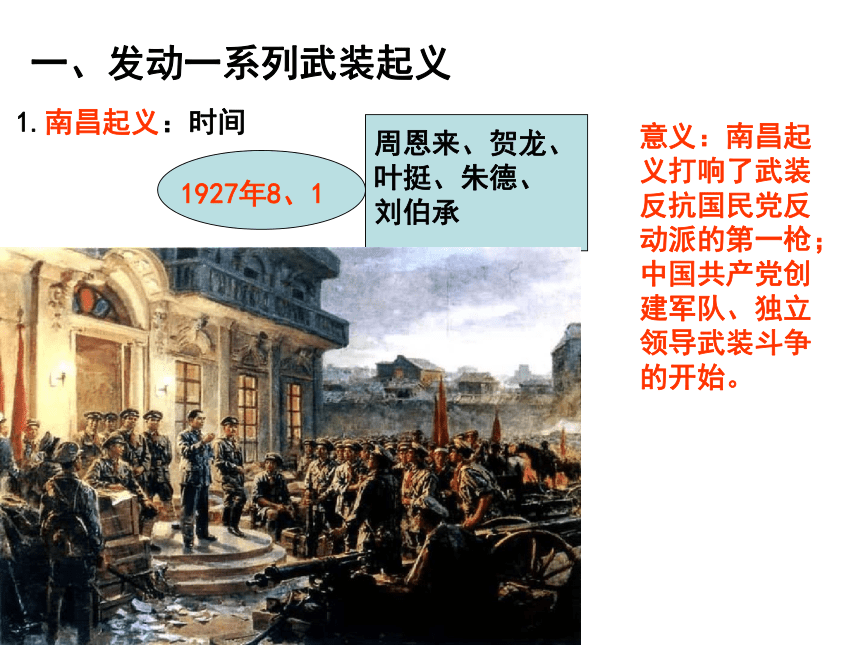 一、发动一系列武装起义

1. 南昌起义：时间

1927年8、1

周恩来、贺龙、叶挺、朱德、刘伯承

意义：南昌起义打响了武装反抗国民党反动派的第一枪；中国共产党创建军队、独立领导武装斗争的开始。